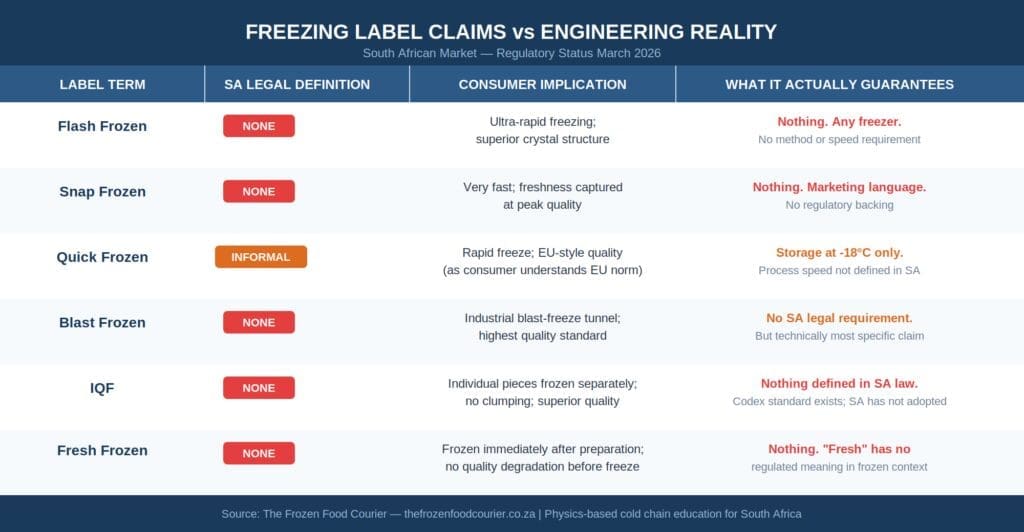 FREEZING LABEL CLAIMS vs ENGINEERING REALITY

South African Market — Regulatory Status March 2026

| LABEL TERM | SA LEGAL DEFINITION | CONSUMER IMPLICATION | WHAT IT ACTUALLY GUARANTEES |
|---|---|---|---|
| Flash Frozen | NONE | Ultra-rapid freezing; superior crystal structure | Nothing. Any freezer. No method or speed requirement |
| Snap Frozen | NONE | Very fast; freshness captured at peak quality | Nothing. Marketing language. No regulatory backing |
| Quick Frozen | INFORMAL | Rapid freeze; EU-style quality (as consumer understands EU norm) | Storage at -18°C only. Process speed not defined in SA |
| Blast Frozen | NONE | Industrial blast-freeze tunnel; highest quality standard | No SA legal requirement. But technically most specific claim |
| IQF | NONE | Individual pieces frozen separately; no clumping; superior quality | Nothing defined in SA law. Codex standard exists; SA has not adopted |
| Fresh Frozen | NONE | Frozen immediately after preparation; no quality degradation before freeze | Nothing. "Fresh" has no regulated meaning in frozen context |

Source: The Frozen Food Courier — thefrozenfoodcourier.co.za | Physics-based cold chain education for South Africa